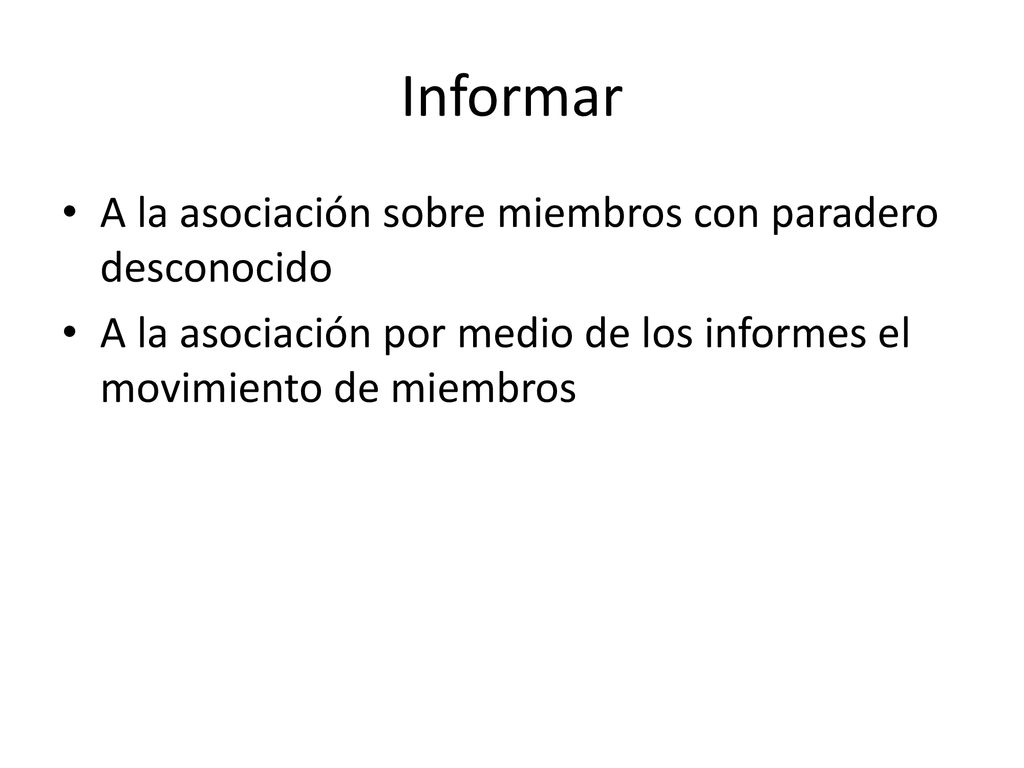 Informar

• A la asociación sobre miembros con paradero desconocido
• A la asociación por medio de los informes el movimiento de miembros